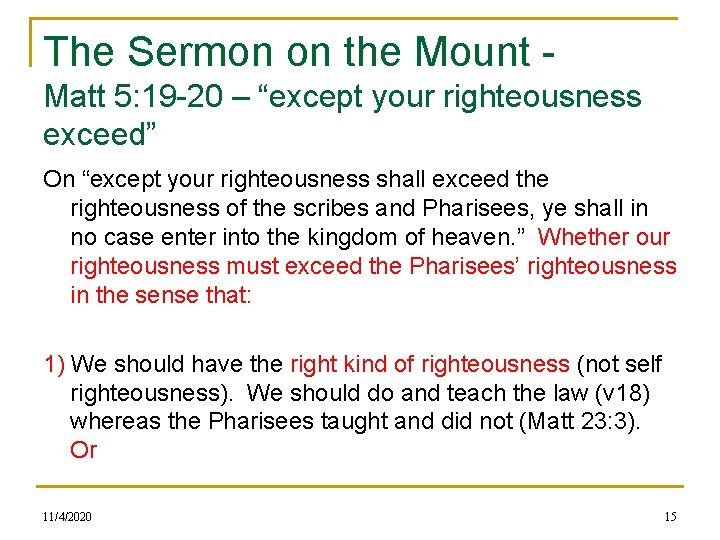 The Sermon on the Mount -
Matt 5:19-20 – “except your righteousness exceed”

On “except your righteousness shall exceed the righteousness of the scribes and Pharisees, ye shall in no case enter into the kingdom of heaven.” Whether our righteousness must exceed the Pharisees’ righteousness in the sense that:

1) We should have the right kind of righteousness (not self righteousness). We should do and teach the law (v18) whereas the Pharisees taught and did not (Matt 23:3). Or

11/4/2020

15